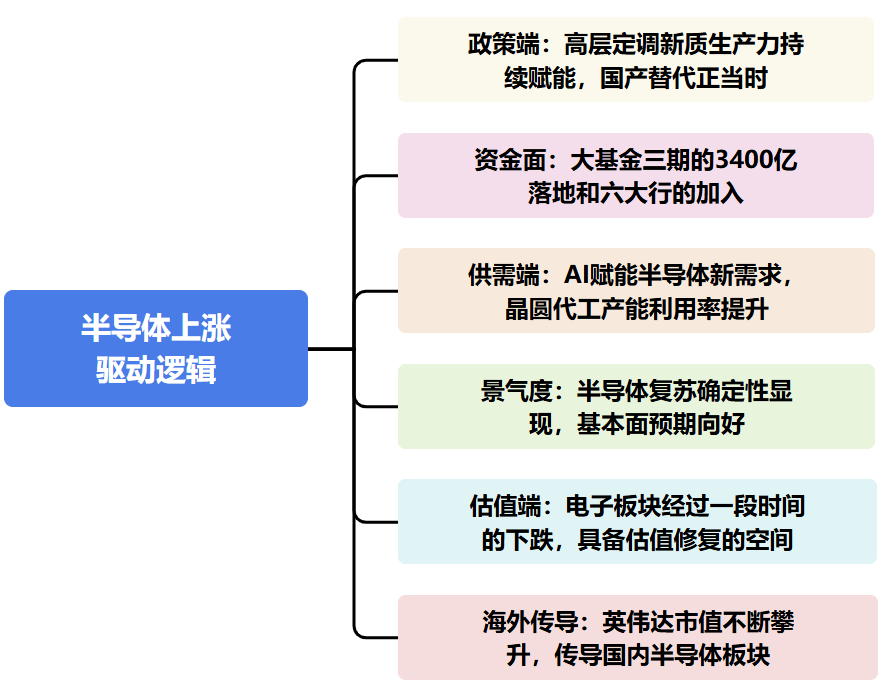 半导体上涨驱动逻辑

政策端：高层定调新质生产力持续赋能，国产替代正当时

资金面：大基金三期的3400亿落地和六大行的加入

供需端：AI赋能半导体新需求，晶圆代工产能利用率提升

景气度：半导体复苏确定性显现，基本面预期向好

估值端：电子板块经过一段时间的下跌，具备估值修复的空间

海外传导：英伟达市值不断攀升，传导国内半导体板块